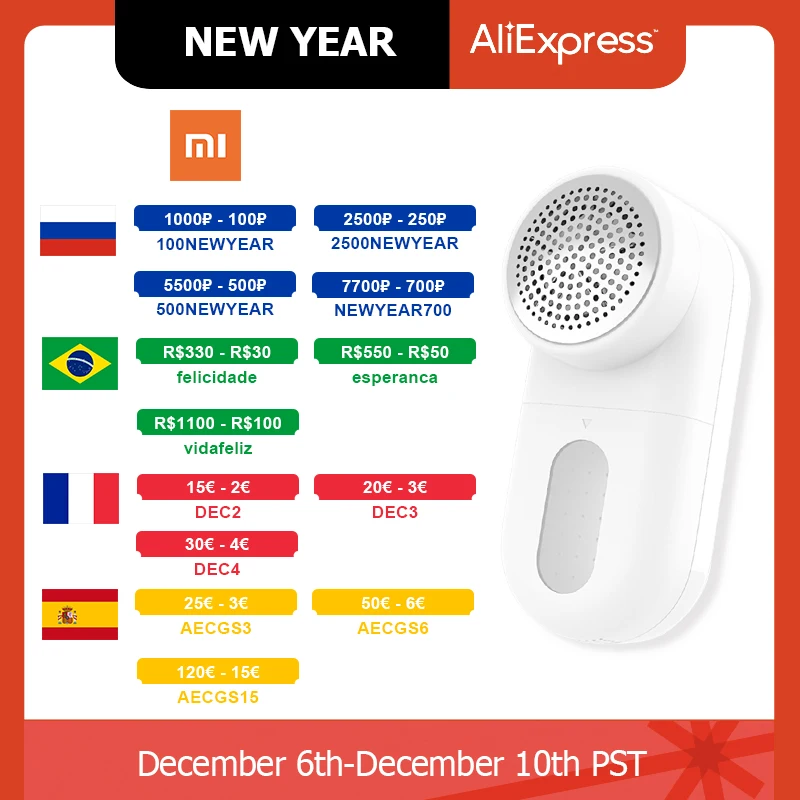 NEW YEAR AliExpress

MI

1000₽ - 100₽
100NEWYEAR

2500₽ - 250₽
2500NEWYEAR

5500₽ - 500₽
500NEWYEAR

7700₽ - 700₽
NEWYEAR700

R$330 - R$30
felicidade

R$550 - R$50
esperanca

R$1100 - R$100
vidafeliz

15€ - 2€
DEC2

20€ - 3€
DEC3

30€ - 4€
DEC4

25€ - 3€
AECGS3

50€ - 6€
AECGS6

120€ - 15€
AECGS15

December 6th-December 10th PST